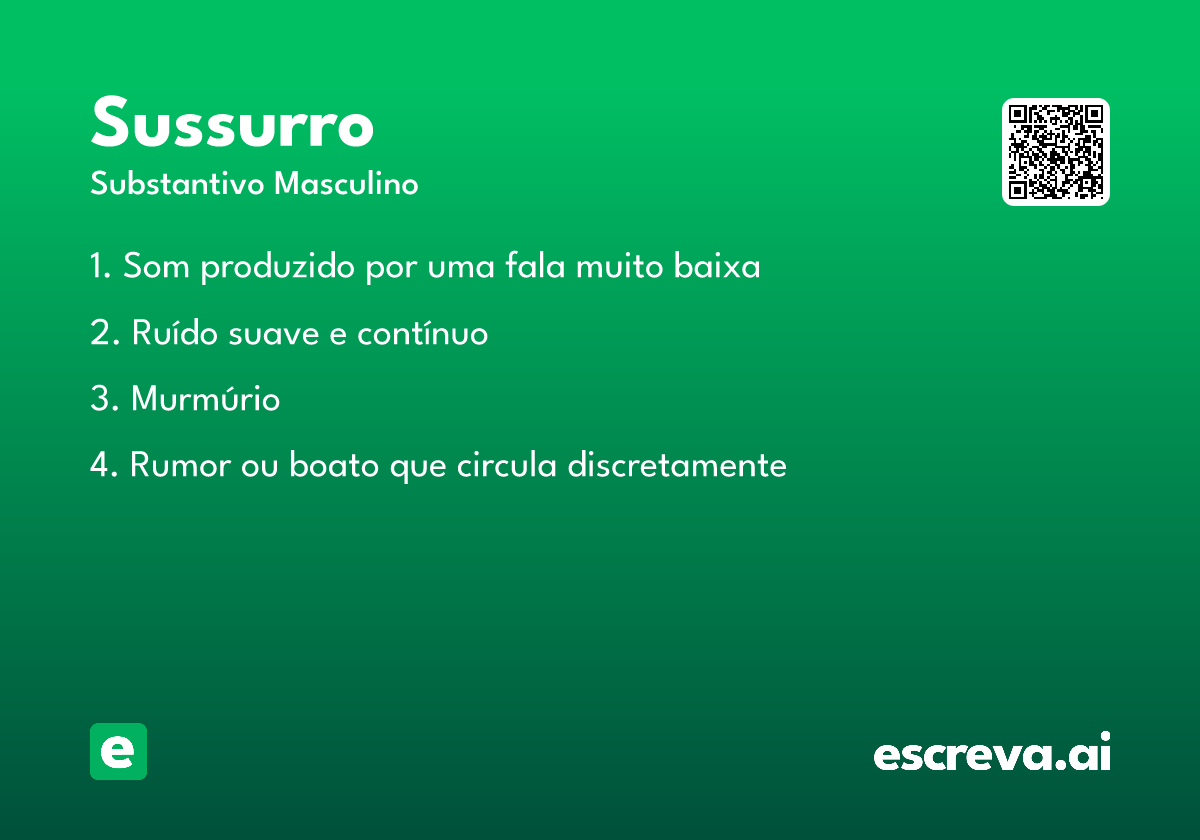 Sussurro

Substantivo Masculino

1. Som produzido por uma fala muito baixa

2. Ruído suave e contínuo

3. Murmúrio

4. Rumor ou boato que circula discretamente

e

escreva.ai